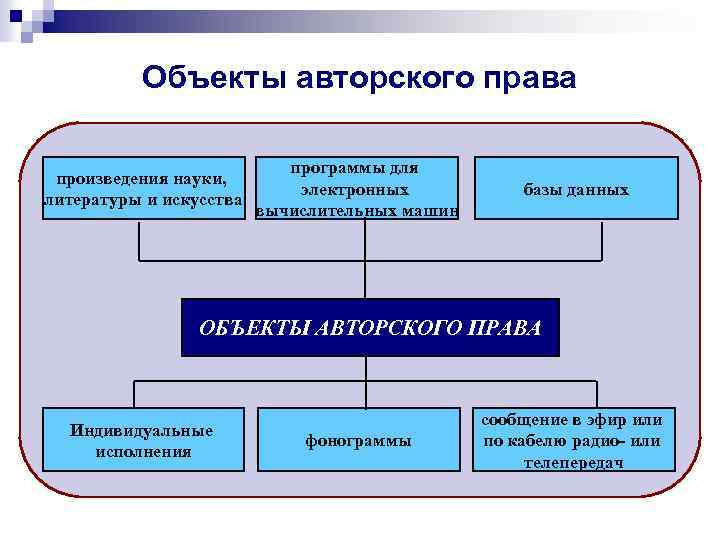 Объекты авторского права

произведения науки, литературы и искусства

программы для электронных вычислительных машин

базы данных

ОБЪЕКТЫ АВТОРСКОГО ПРАВА

Индивидуальные исполнения

фонограммы

сообщение в эфир или по кабелю радио- или телепередач